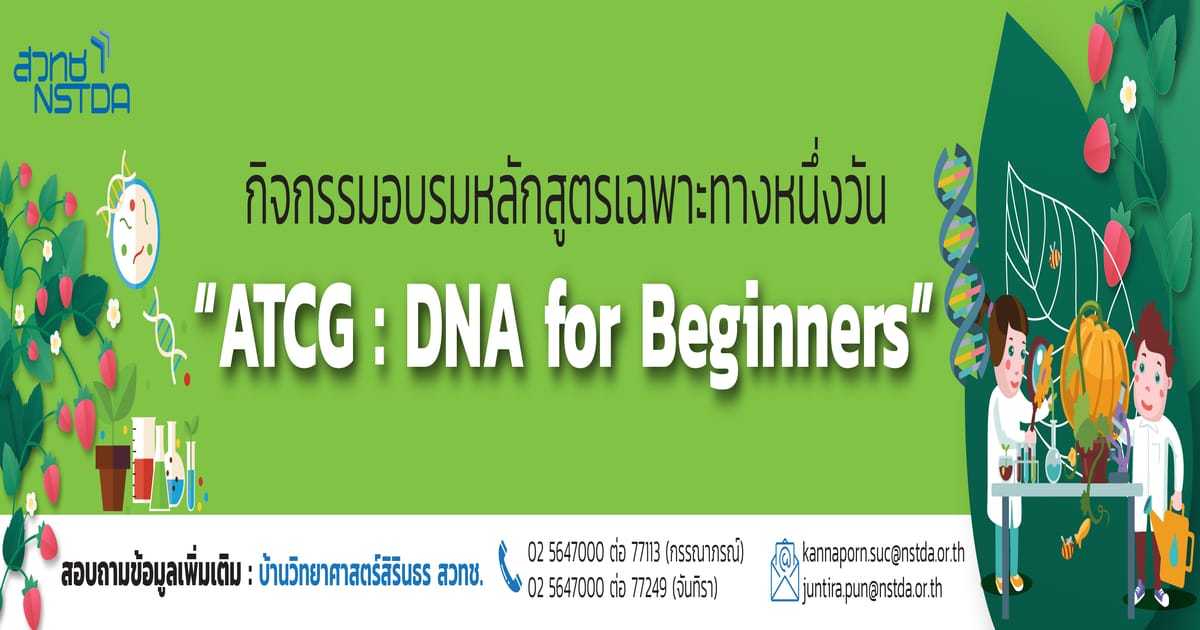 สวทช
NSTDA

กิจกรรมอบรมหลักสูตรเฉพาะทางหนึ่งวัน

"ATCG : DNA for Beginners"

สอบถามข้อมูลเพิ่มเติม : บ้านวิทยาศาสตร์สิรินธร สวทช.

02 5647000 ต่อ 77113 (กรรณาภรณ์)
02 5647000 ต่อ 77249 (จันทิรา)

kannaporn.suc@nstda.or.th
juntira.pun@nstda.or.th